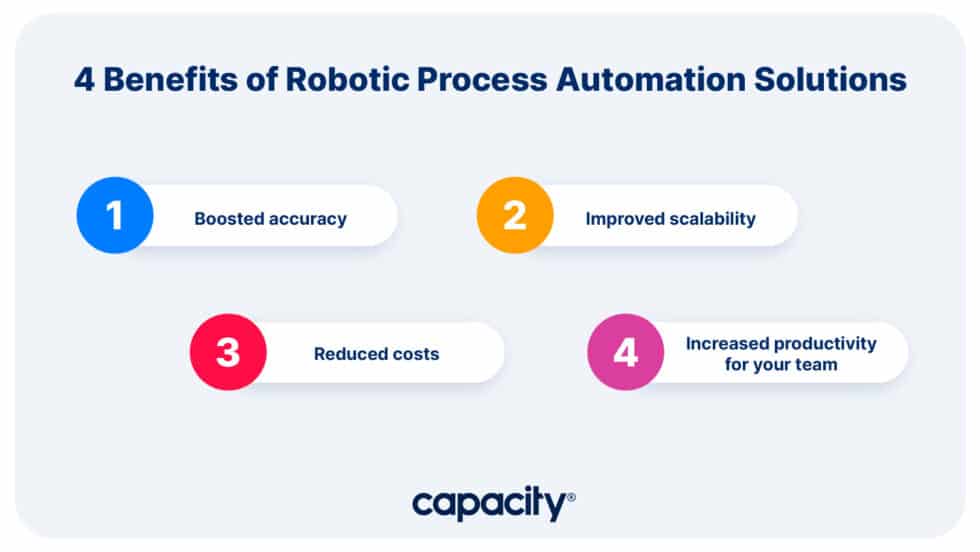 4 Benefits of Robotic Process Automation Solutions

1 Boosted accuracy

2 Improved scalability

3 Reduced costs

4 Increased productivity for your team

capacity®